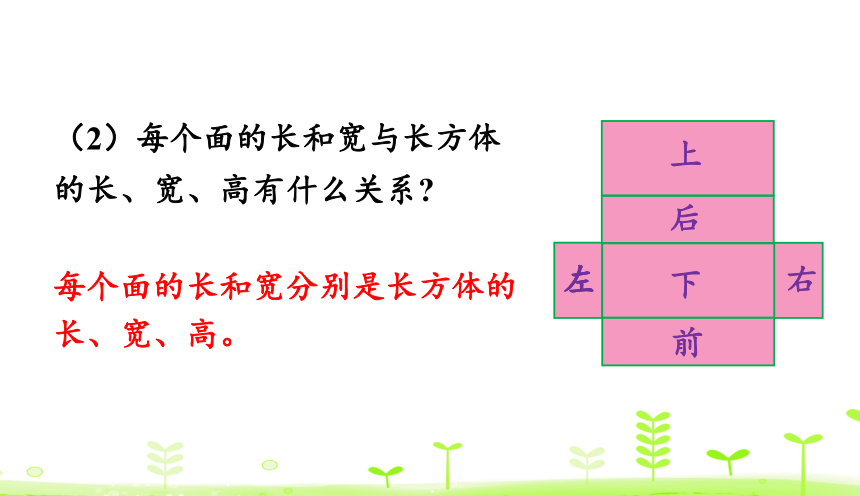 （2）每个面的长和宽与长方体的长、宽、高有什么关系？

每个面的长和宽分别是长方体的长、宽、高。

上
后
左
下
右
前